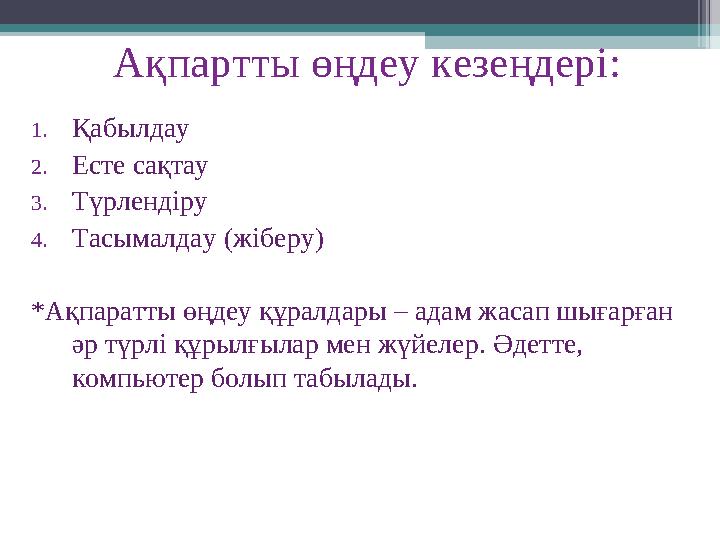 Ақпартты өңдеу кезеңдері:

1. Қабылдау
2. Есте сақтау
3. Түрлендіру
4. Тасымалдау (жіберу)

*Ақпаратты өңдеу құралдары – адам жасап шығарған әр түрлі құрылғылар мен жүйелер. Әдетте, компьютер болып табылады.